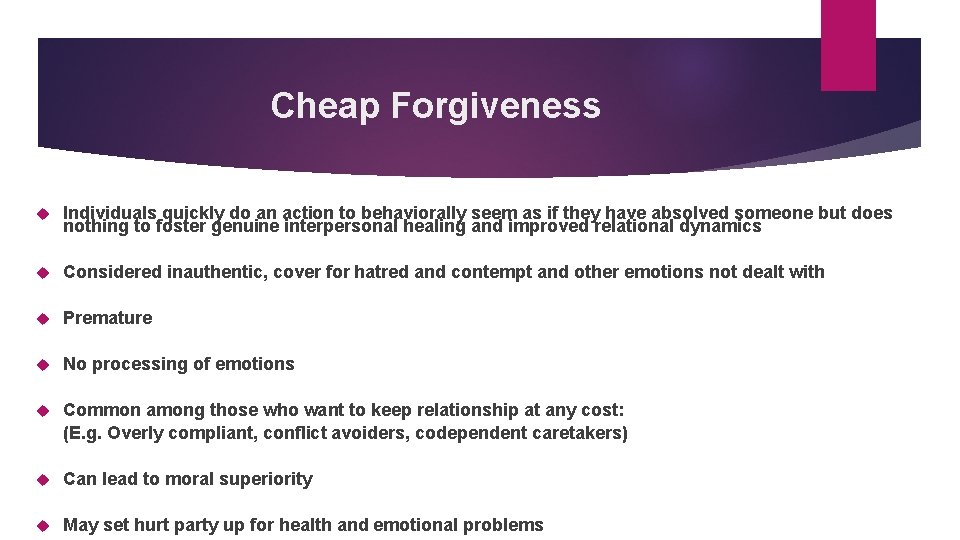 Cheap Forgiveness

Individuals quickly do an action to behaviorally seem as if they have absolved someone but does nothing to foster genuine interpersonal healing and improved relational dynamics

Considered inauthentic, cover for hatred and contempt and other emotions not dealt with

Premature

No processing of emotions

Common among those who want to keep relationship at any cost:
(E.g. Overly compliant, conflict avoiders, codependent caretakers)

Can lead to moral superiority

May set hurt party up for health and emotional problems